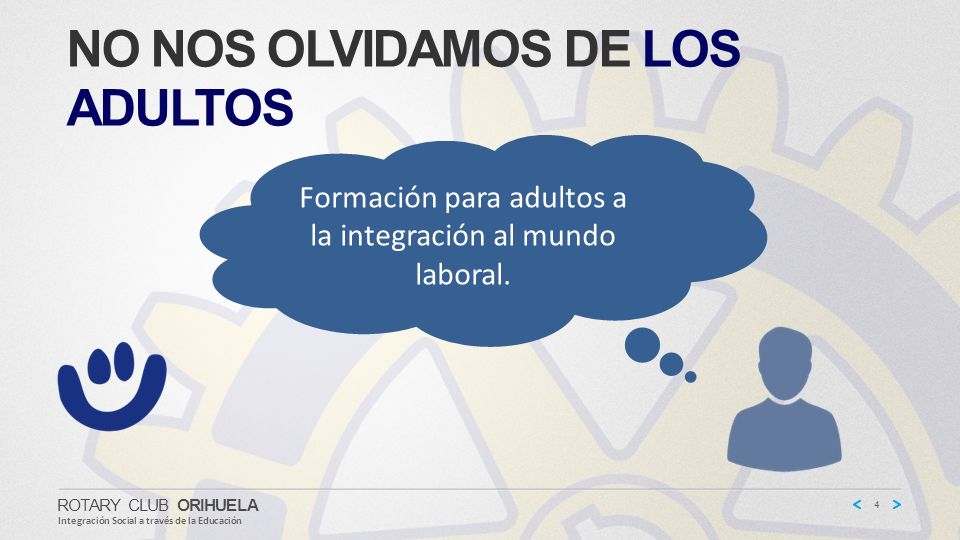 NO NOS OLVIDAMOS DE LOS ADULTOS

Formación para adultos a la integración al mundo laboral.

ROTARY CLUB ORIHUELA
Integración Social a través de la Educación

< 4 >